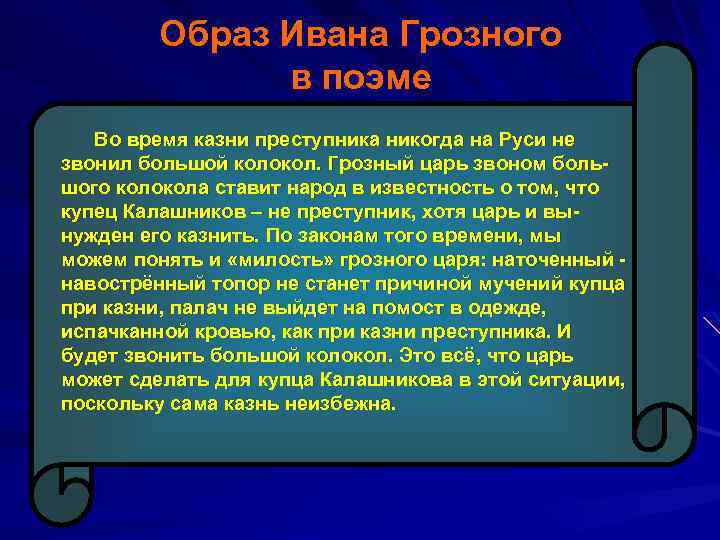 Образ Ивана Грозного в поэме

Во время казни преступника никогда на Руси не звонил большой колокол. Грозный царь звоном большого колокола ставит народ в известность о том, что купец Калашников – не преступник, хотя царь и вынужден его казнить. По законам того времени, мы можем понять и «милость» грозного царя: наточенный - навострённый топор не станет причиной мучений купца при казни, палач не выйдет на помост в одежде, испачканной кровью, как при казни преступника. И будет звонить большой колокол. Это всё, что царь может сделать для купца Калашникова в этой ситуации, поскольку сама казнь неизбежна.